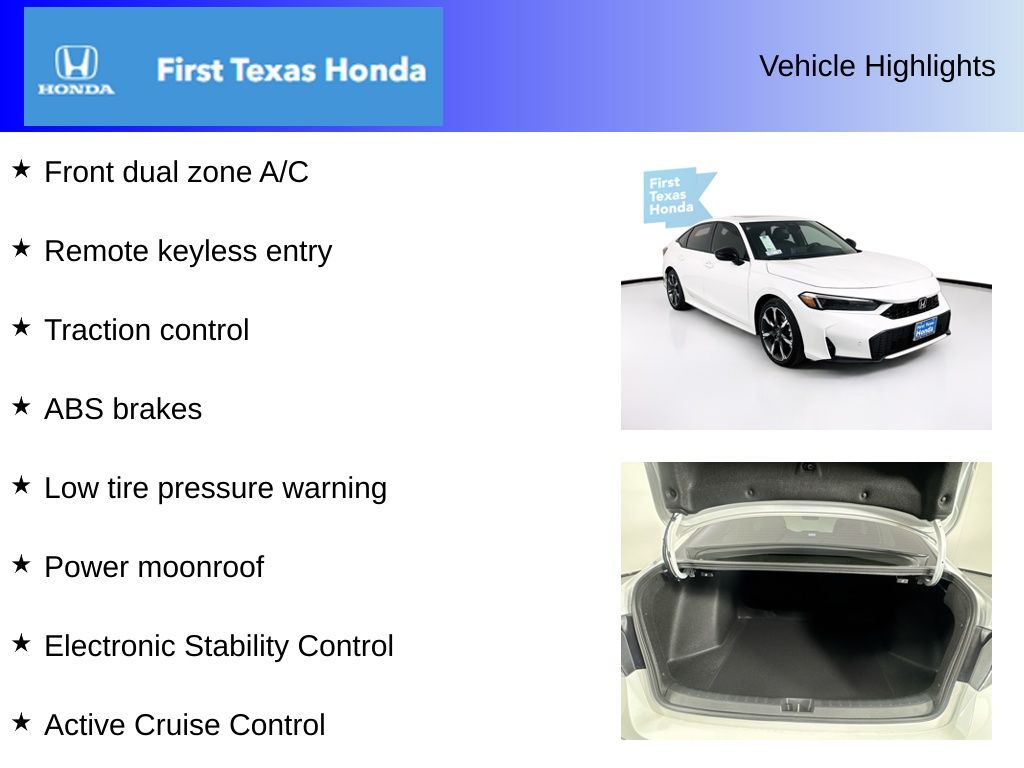 HONDA First Texas Honda

Vehicle Highlights

★ Front dual zone A/C

★ Remote keyless entry

★ Traction control

★ ABS brakes

★ Low tire pressure warning

★ Power moonroof

★ Electronic Stability Control

★ Active Cruise Control

First Texas Honda